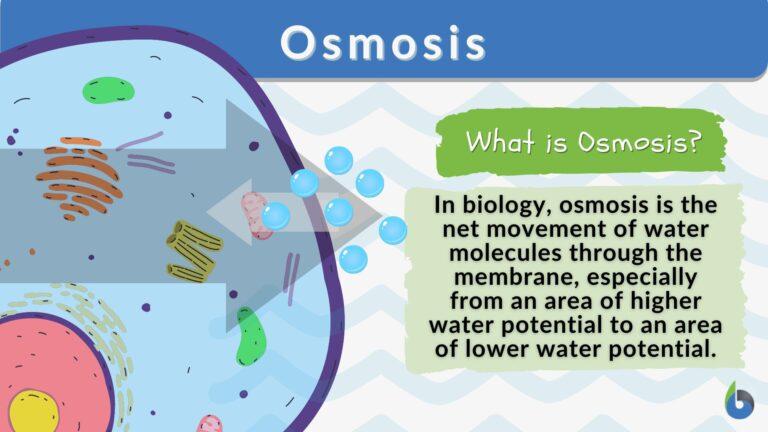 Osmosis

What is Osmosis?

In biology, osmosis is the net movement of water molecules through the membrane, especially from an area of higher water potential to an area of lower water potential.